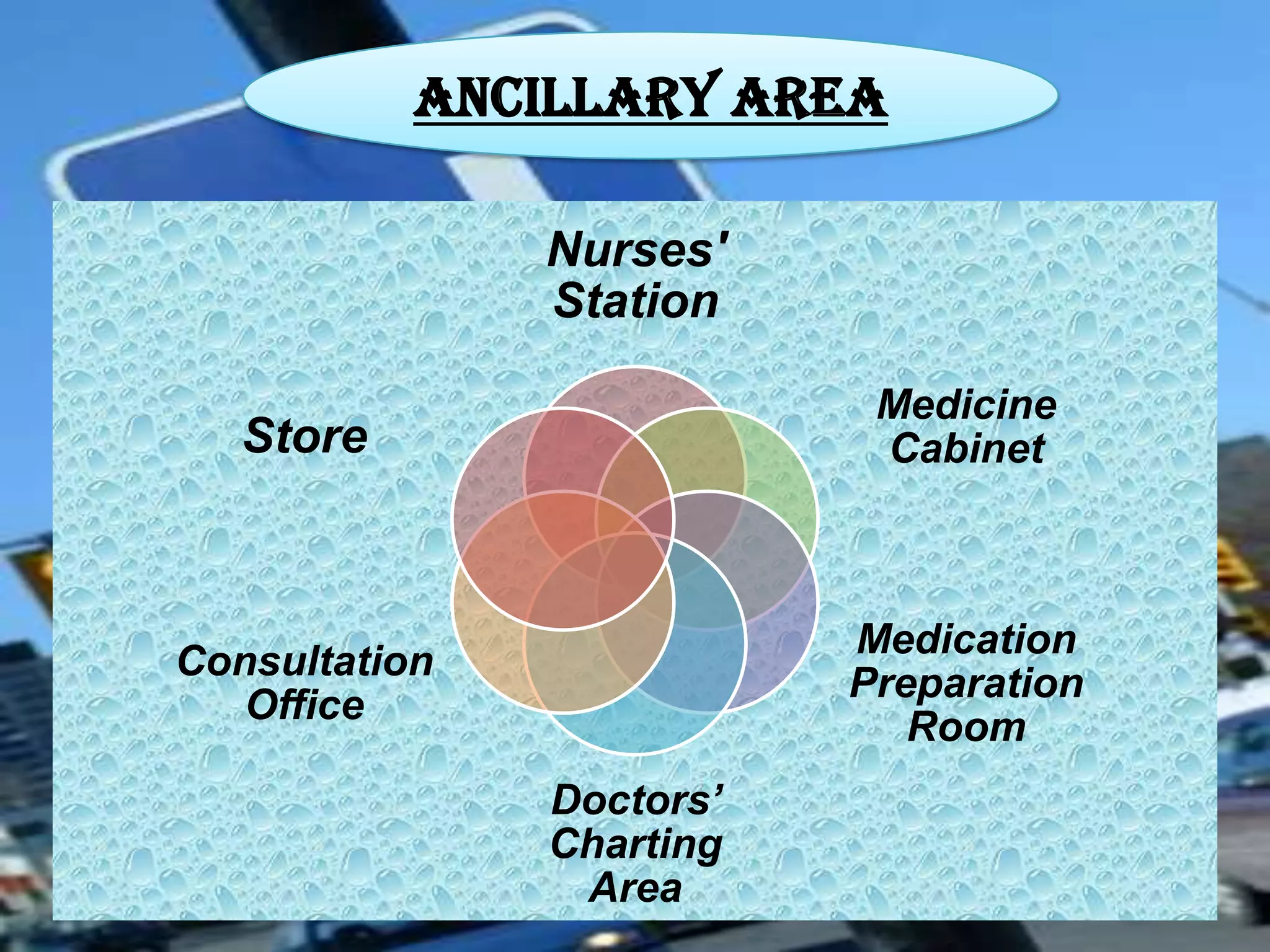 ANCILLARY AREA

Nurses' Station

Medicine Cabinet

Medication Preparation Room

Doctors’ Charting Area

Consultation Office

Store